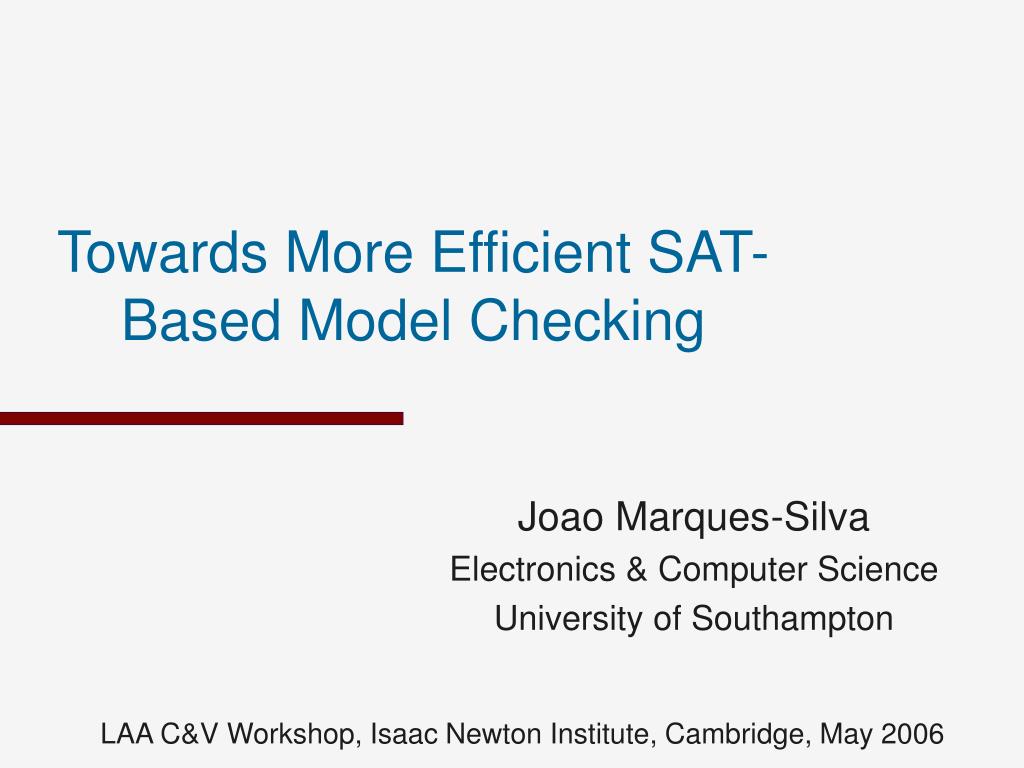 Towards More Efficient SAT-Based Model Checking

Joao Marques-Silva
Electronics & Computer Science
University of Southampton

LAA C&V Workshop, Isaac Newton Institute, Cambridge, May 2006